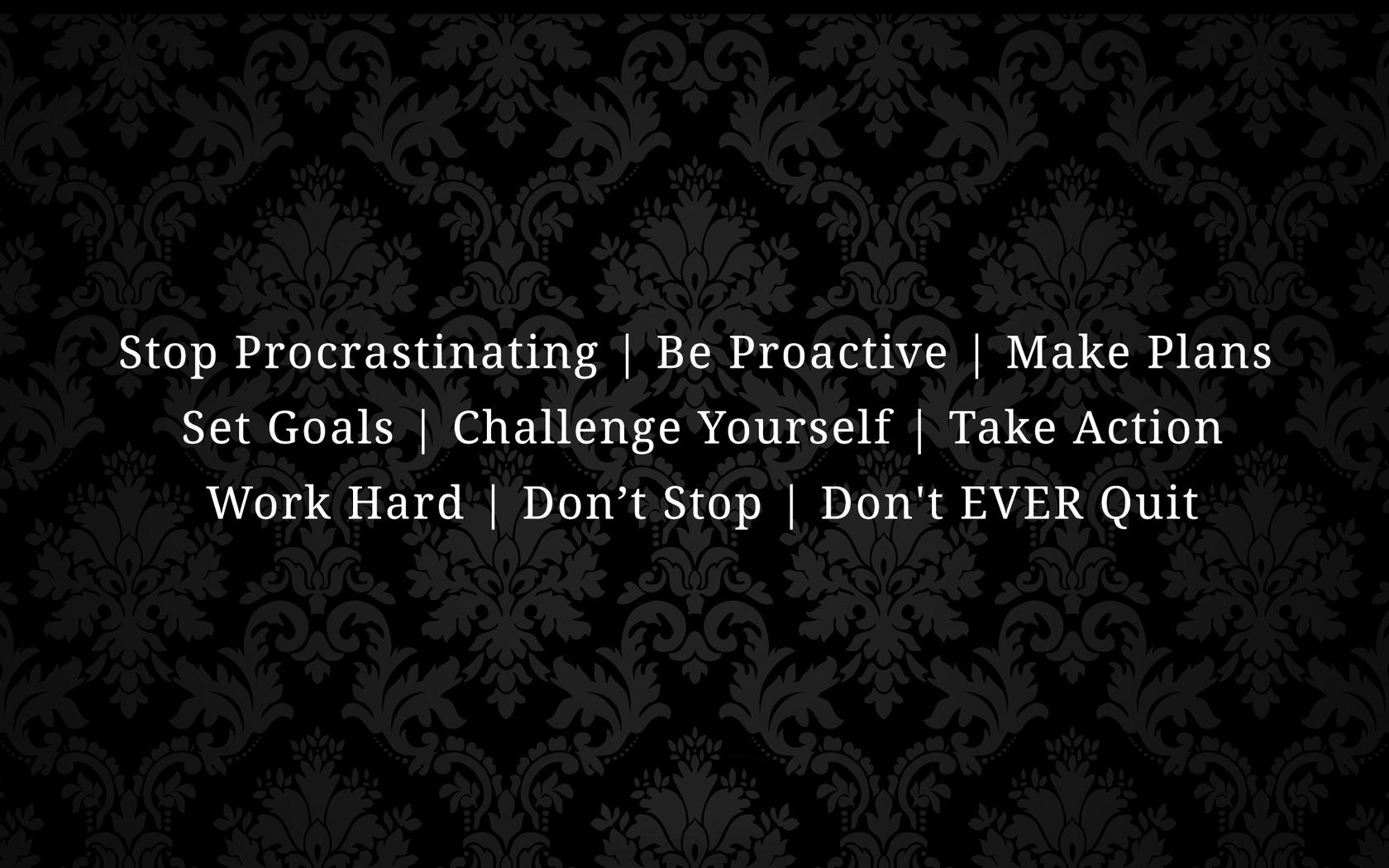 Stop Procrastinating | Be Proactive | Make Plans
Set Goals | Challenge Yourself | Take Action
Work Hard | Don’t Stop | Don't EVER Quit